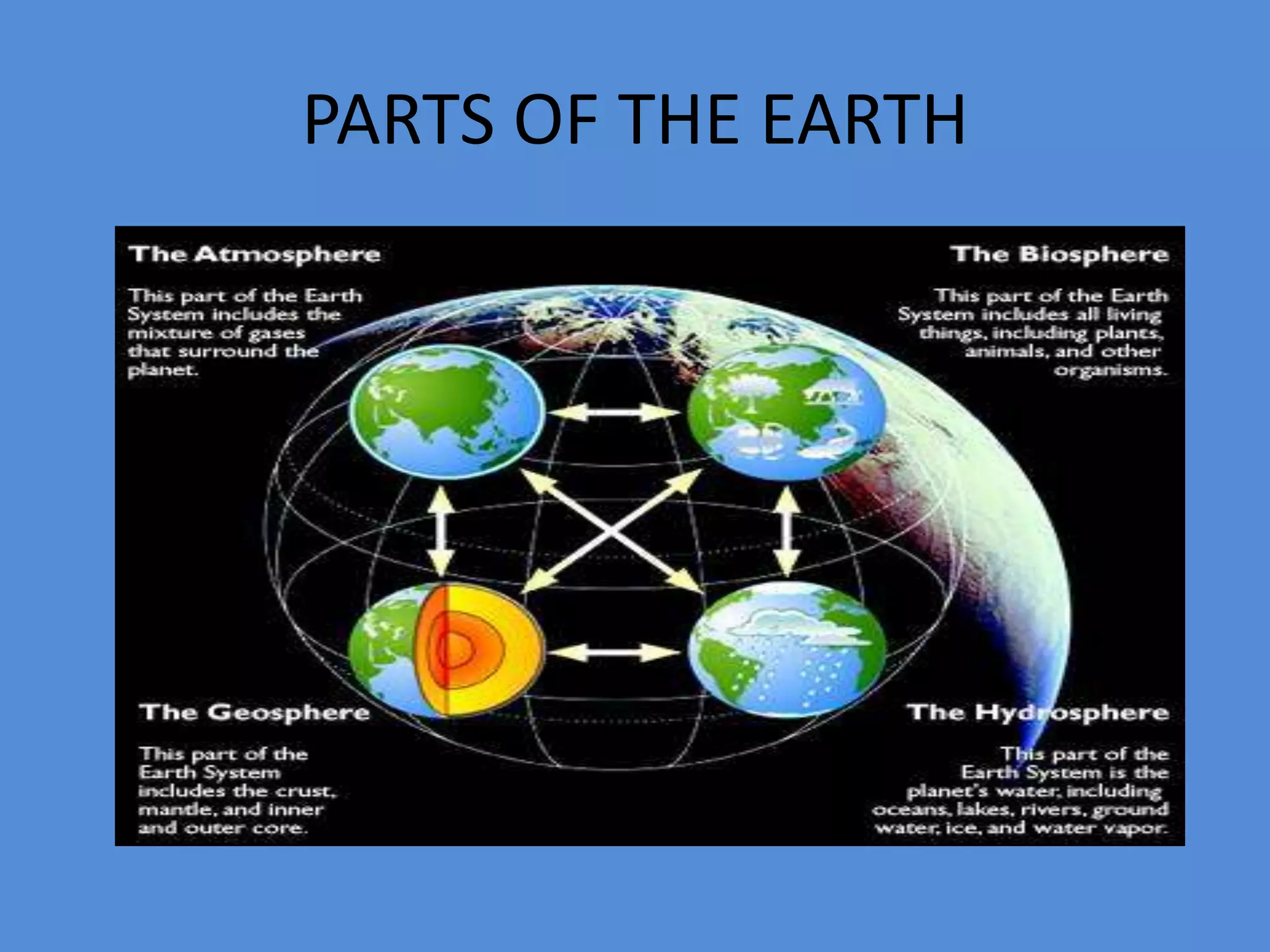 PARTS OF THE EARTH

The Atmosphere

This part of the Earth System includes the mixture of gases that surround the planet.

The Biosphere

This part of the Earth System includes all living things, including plants, animals, and other organisms.

The Geosphere

This part of the Earth System includes the crust, mantle, and inner and outer core.

The Hydrosphere

This part of the Earth System is the planet's water, including oceans, lakes, rivers, ground water, ice, and water vapor.